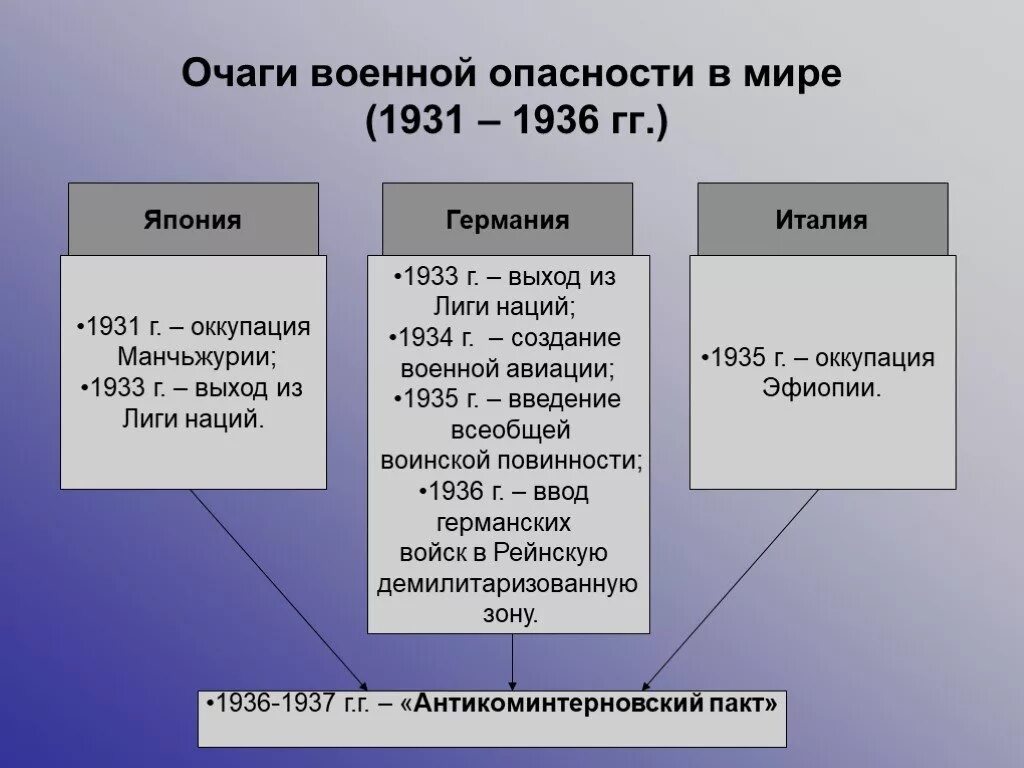 Очаги военной опасности в мире
(1931 – 1936 гг.)

Япония

•1931 г. – оккупация Манчьжурии;
•1933 г. – выход из Лиги наций.

Германия

•1933 г. – выход из Лиги наций;
•1934 г. – создание военной авиации;
•1935 г. – введение всеобщей воинской повинности;
•1936 г. – ввод германских войск в Рейнскую демилитаризованную зону.

Италия

•1935 г. – оккупация Эфиопии.

•1936-1937 г.г. – «Антикоминтерновский пакт»